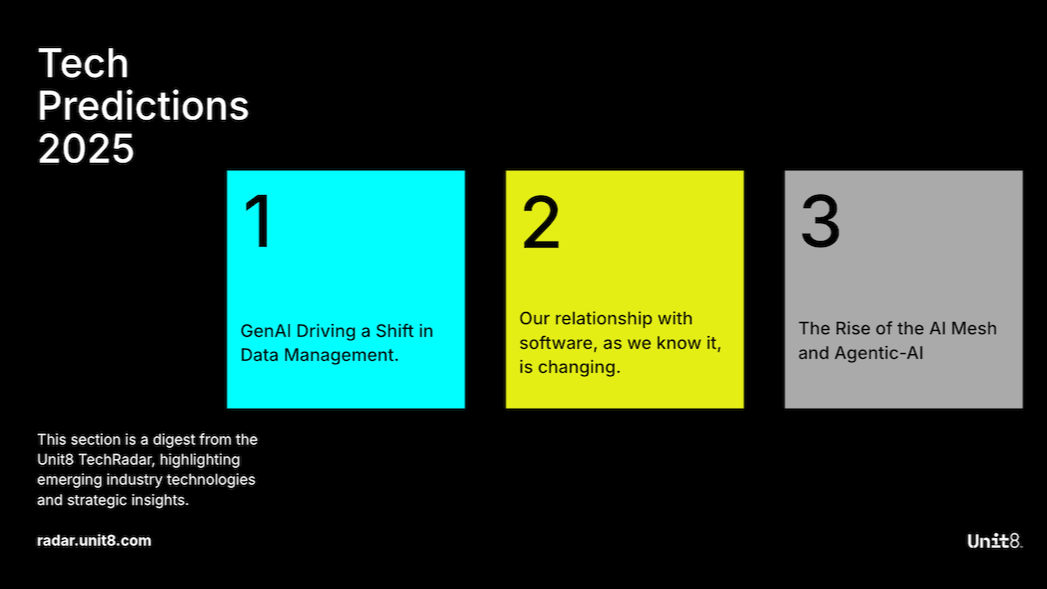 Tech Predictions 2025

1

GenAI Driving a Shift in Data Management.

2

Our relationship with software, as we know it, is changing.

3

The Rise of the AI Mesh and Agentic-AI

This section is a digest from the Unit8 TechRadar, highlighting emerging industry technologies and strategic insights.

radar.unit8.com

Unit8.